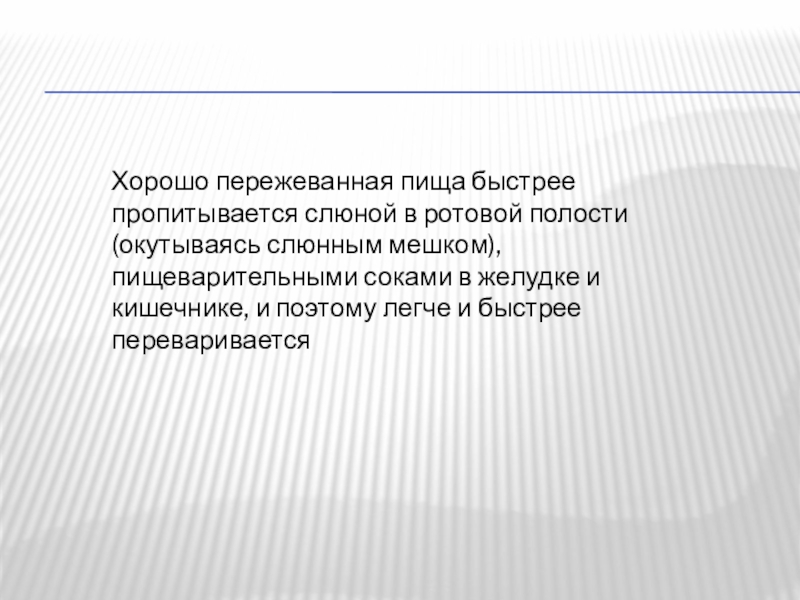 Хорошо пережеванная пища быстрее пропитывается слюной в ротовой полости (окутываясь слюнным мешком), пищеварительными соками в желудке и кишечнике, и поэтому легче и быстрее переваривается